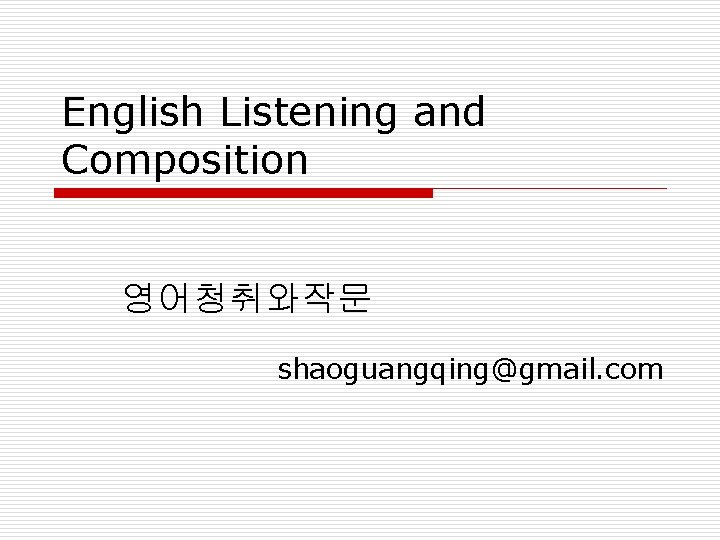 English Listening and Composition

영어청취와작문

shaoguangqing@gmail.com